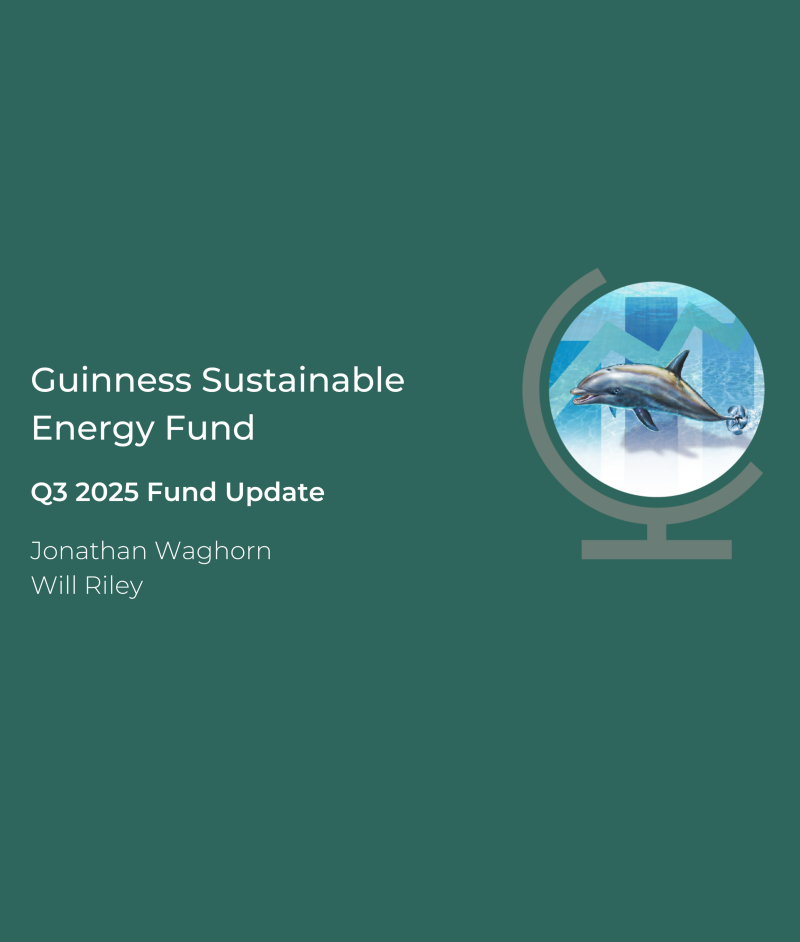 Guinness Sustainable Energy Fund

Q3 2025 Fund Update

Jonathan Waghorn
Will Riley